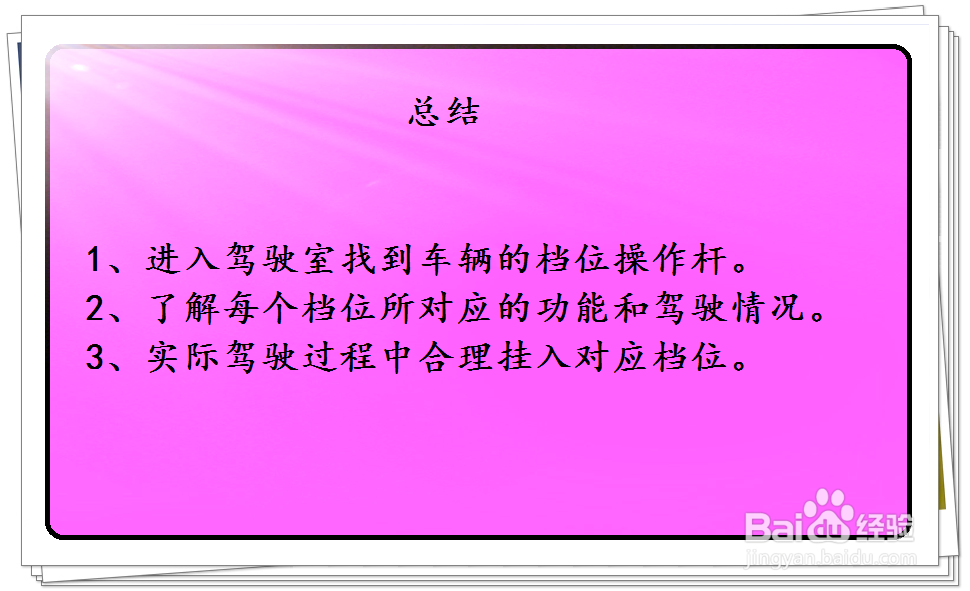 总结

1、进入驾驶室找到车辆的档位操作杆。
2、了解每个档位所对应的功能和驾驶情况。
3、实际驾驶过程中合理挂入对应档位。

Baidu经验
jingyan.baidu.com